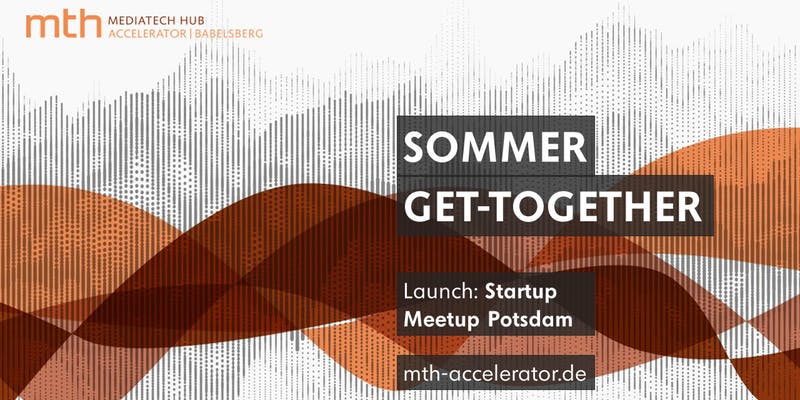 mth MEDIATECH HUB
ACCELERATOR | BABELSBERG

SOMMER
GET-TOGETHER

Launch: Startup Meetup Potsdam

mth-accelerator.de